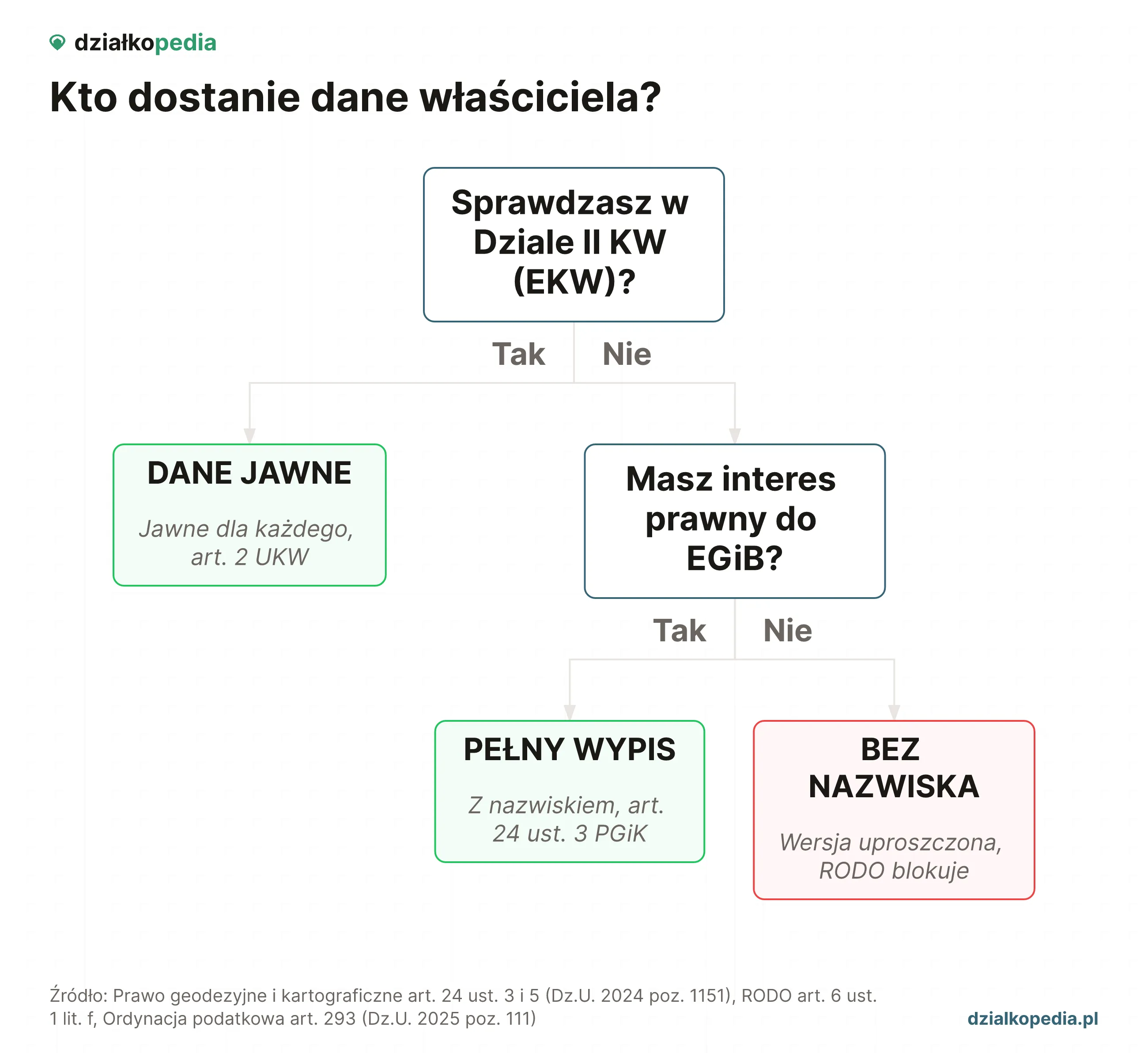 działkopedia

Kto dostanie dane właściciela?

Sprawdzasz w Dziale II KW (EKW)?

Tak

Nie

DANE JAWNE

Jawne dla każdego, art. 2 UKW

Masz interes prawny do EGiB?

Tak

Nie

PEŁNY WYPIS

Z nazwiskiem, art. 24 ust. 3 PGiK

BEZ NAZWISKA

Wersja uproszczona, RODO blokuje

Źródło: Prawo geodezyjne i kartograficzne art. 24 ust. 3 i 5 (Dz.U. 2024 poz. 1151), RODO art. 6 ust. 1 lit. f, Ordynacja podatkowa art. 293 (Dz.U. 2025 poz. 111)

dzialkopedia.pl